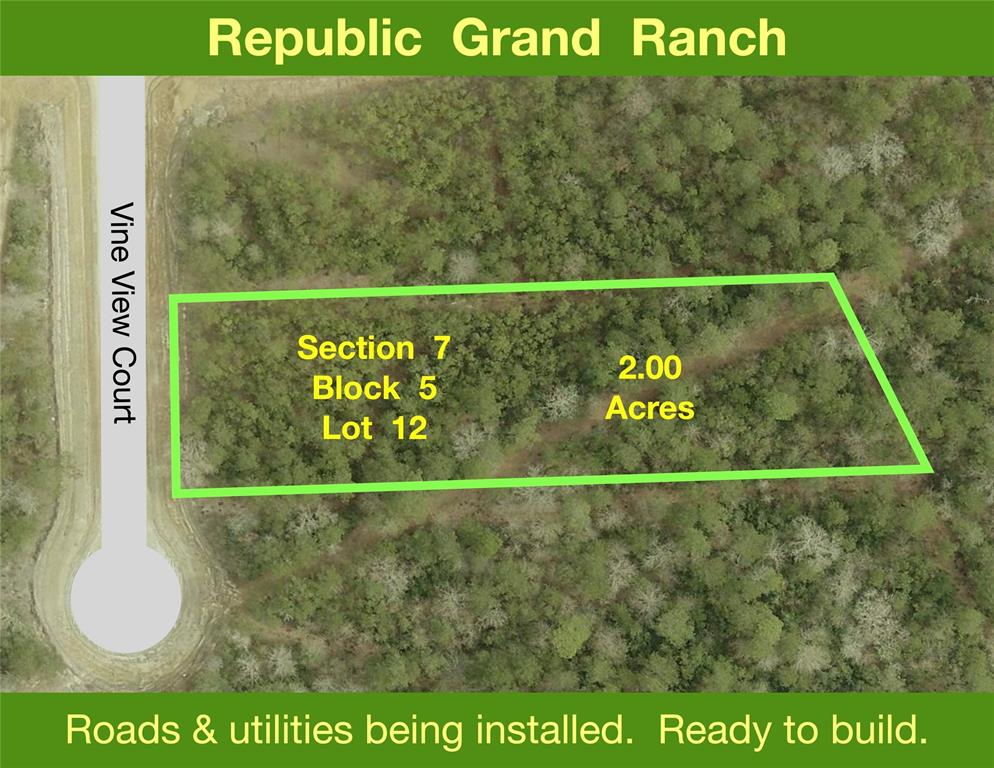 Republic Grand Ranch

Vine View Court

Section 7
Block 5
Lot 12

2.00
Acres

Roads & utilities being installed. Ready to build.